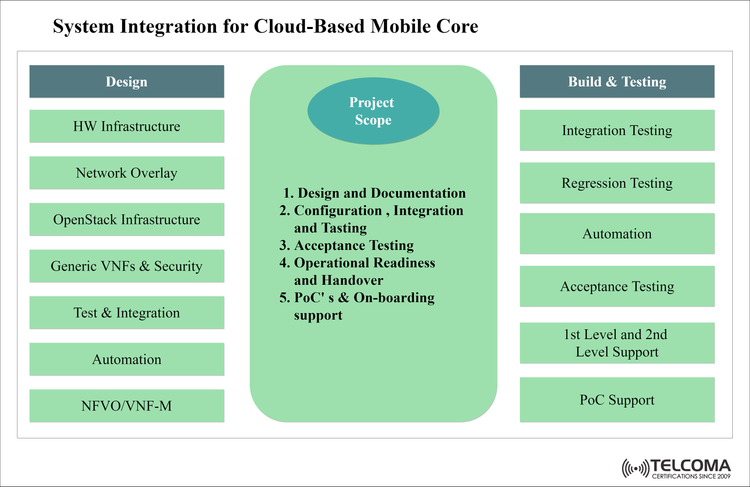 System Integration for Cloud-Based Mobile Core

Design

HW Infrastructure

Network Overlay

OpenStack Infrastructure

Generic VNFs & Security

Test & Integration

Automation

NFVO/VNF-M

Project Scope

1. Design and Documentation
2. Configuration , Integration and Tasting
3. Acceptance Testing
4. Operational Readiness and Handover
5. PoC' s & On-boarding support

Build & Testing

Integration Testing

Regression Testing

Automation

Acceptance Testing

1st Level and 2nd Level Support

PoC Support

TELCOMA
CERTIFICATIONS SINCE 2009